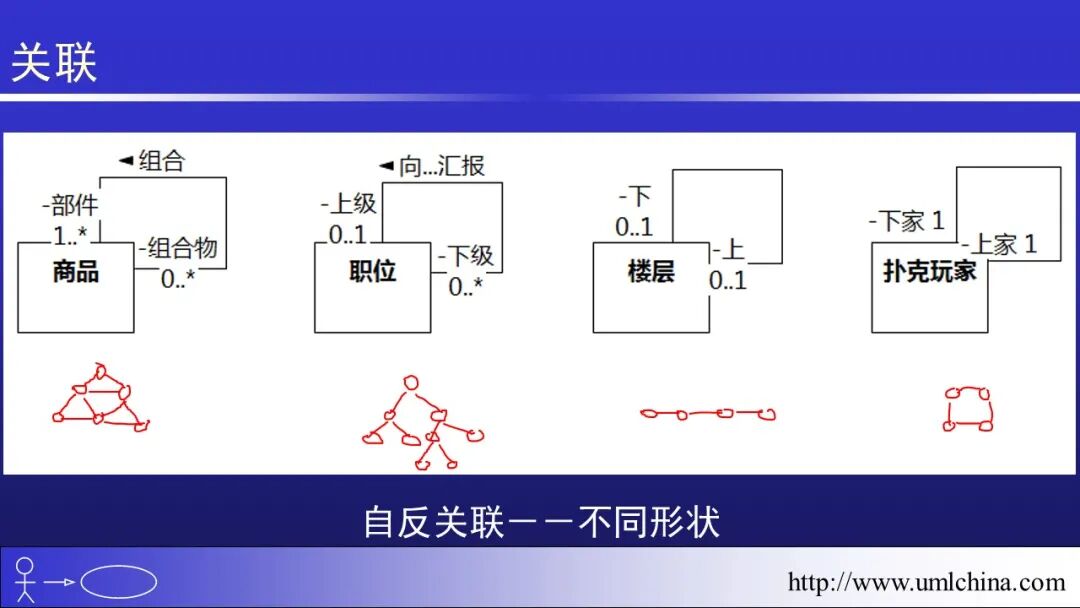 关联

◄组合
-部件
1..*
-组合物
0..*
商品

◄向...汇报
-上级
0..1
-下级
0..*
职位

-下
0..1
-上
0..1
楼层

-下家 1
-上家 1
扑克玩家

自反关联——不同形状

http://www.umlchina.com